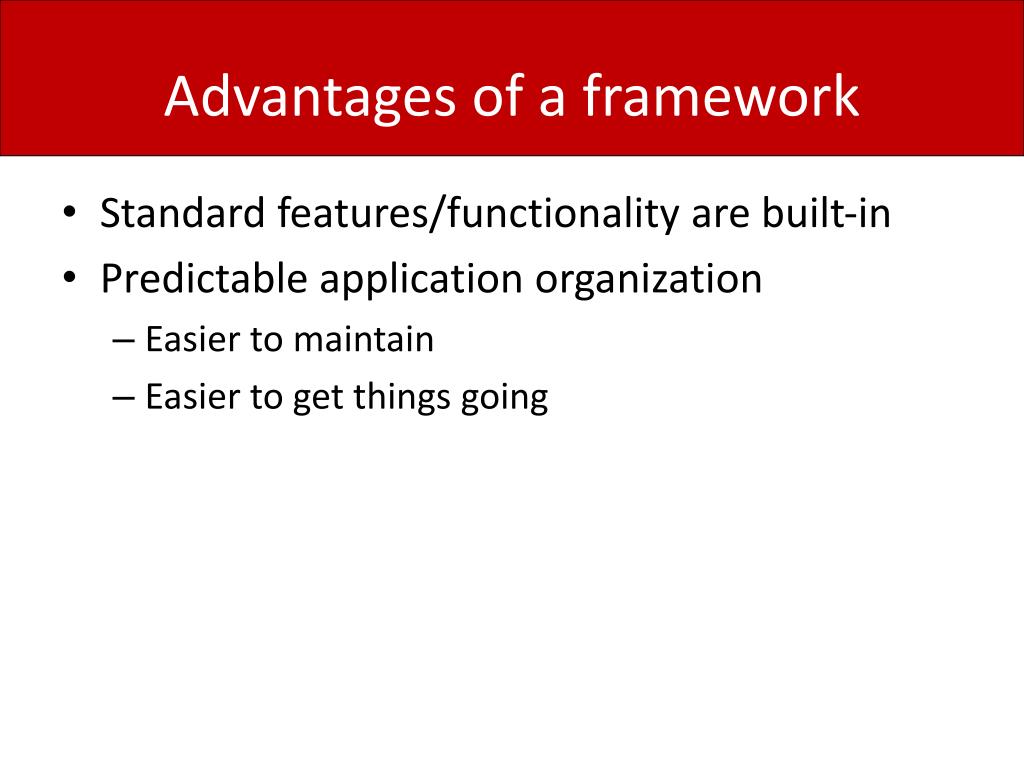 Advantages of a framework

• Standard features/functionality are built-in
• Predictable application organization
– Easier to maintain
– Easier to get things going